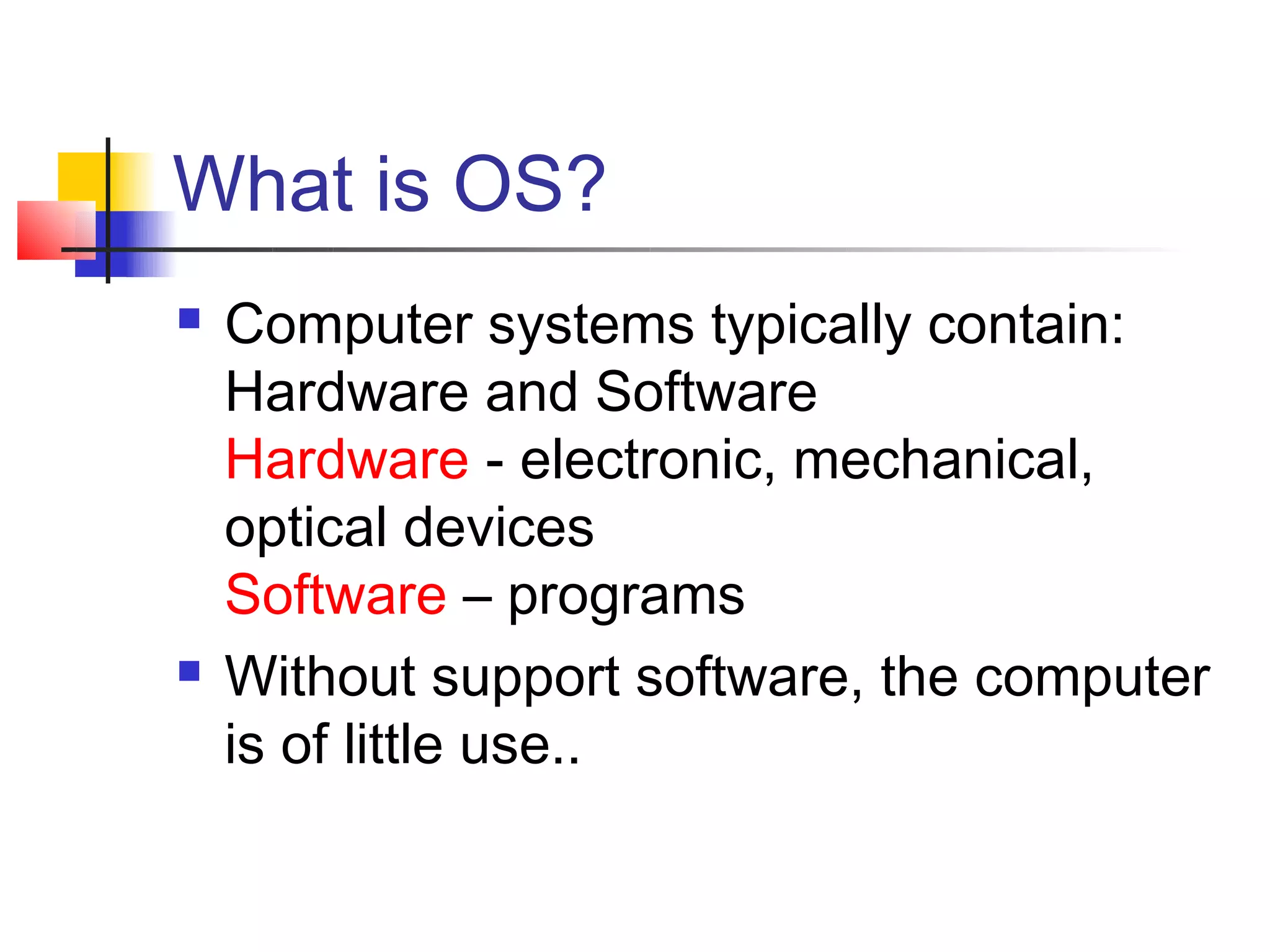 What is OS?

- Computer systems typically contain: Hardware and Software
Hardware - electronic, mechanical, optical devices
Software – programs
- Without support software, the computer is of little use..